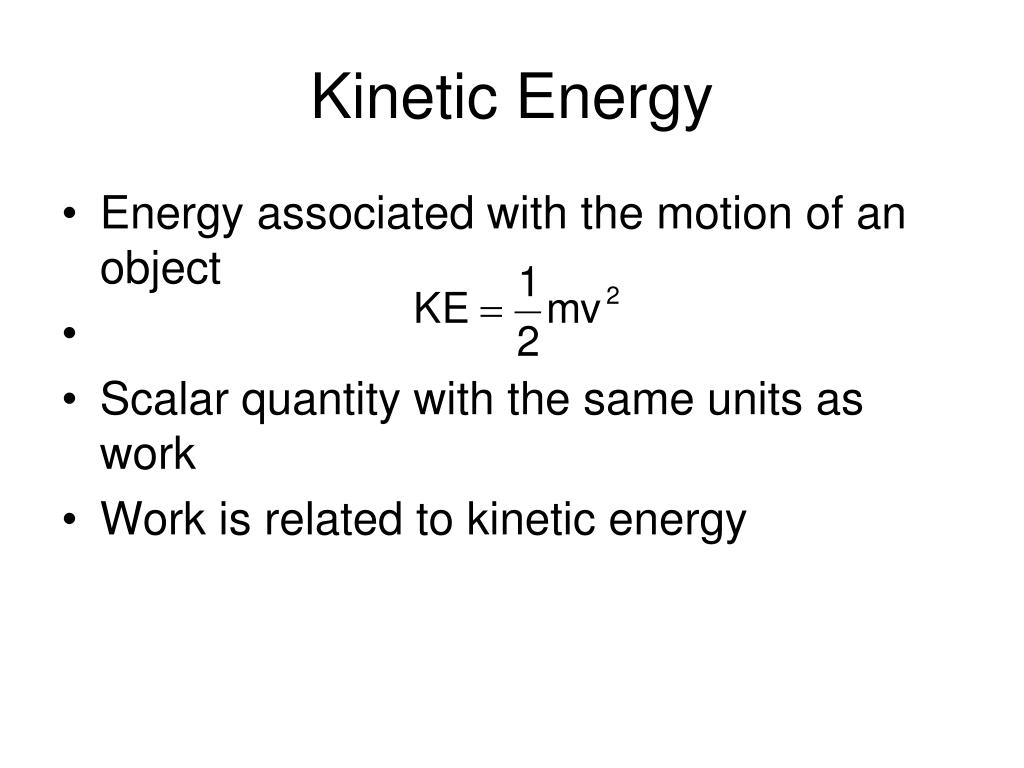 Kinetic Energy

• Energy associated with the motion of an object
• $KE = \frac{1}{2}mv^2$
• Scalar quantity with the same units as work
• Work is related to kinetic energy